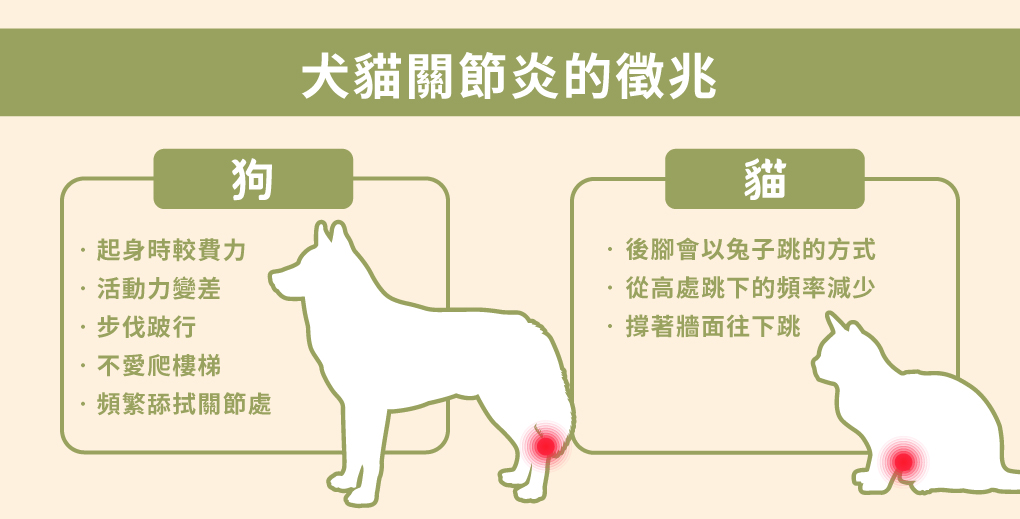 犬貓關節炎的徵兆

狗

· 起身時較費力
· 活動力變差
· 步伐跛行
· 不愛爬樓梯
· 頻繁舔拭關節處

貓

· 後腳會以兔子跳的方式
· 從高處跳下的頻率減少
· 撐著牆面往下跳